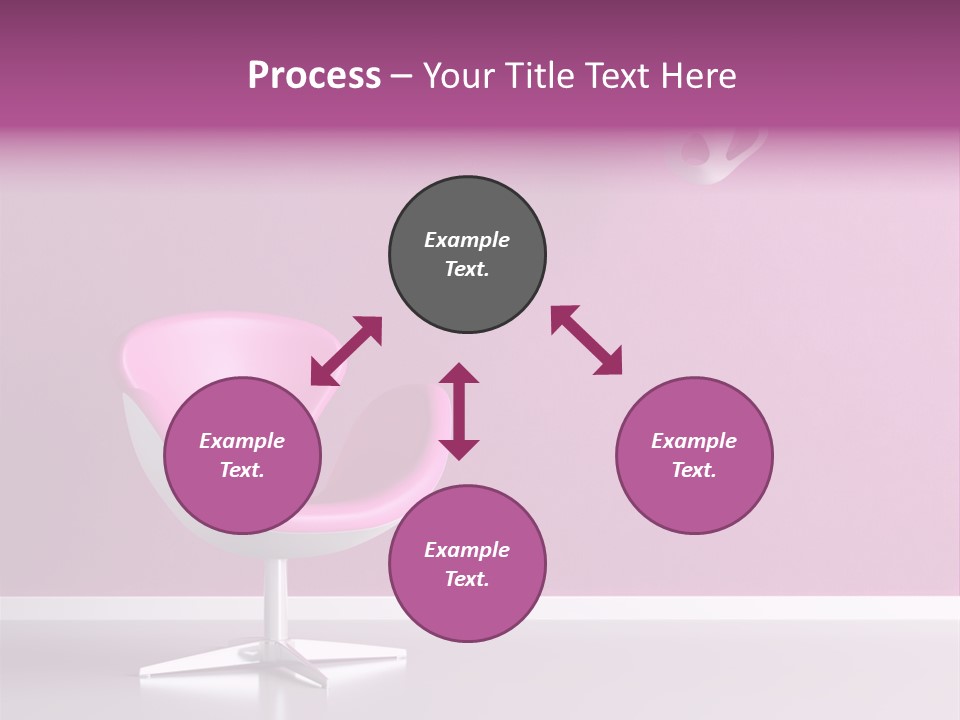 Process – Your Title Text Here

Example Text.

Example Text.

Example Text.

Example Text.